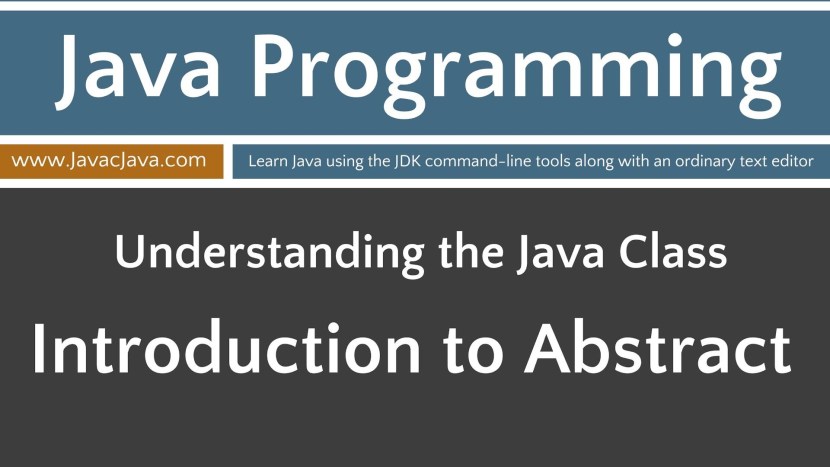 Java Programming

www.JavacJava.com

Learn Java using the JDK command-line tools along with an ordinary text editor

Understanding the Java Class

Introduction to Abstract